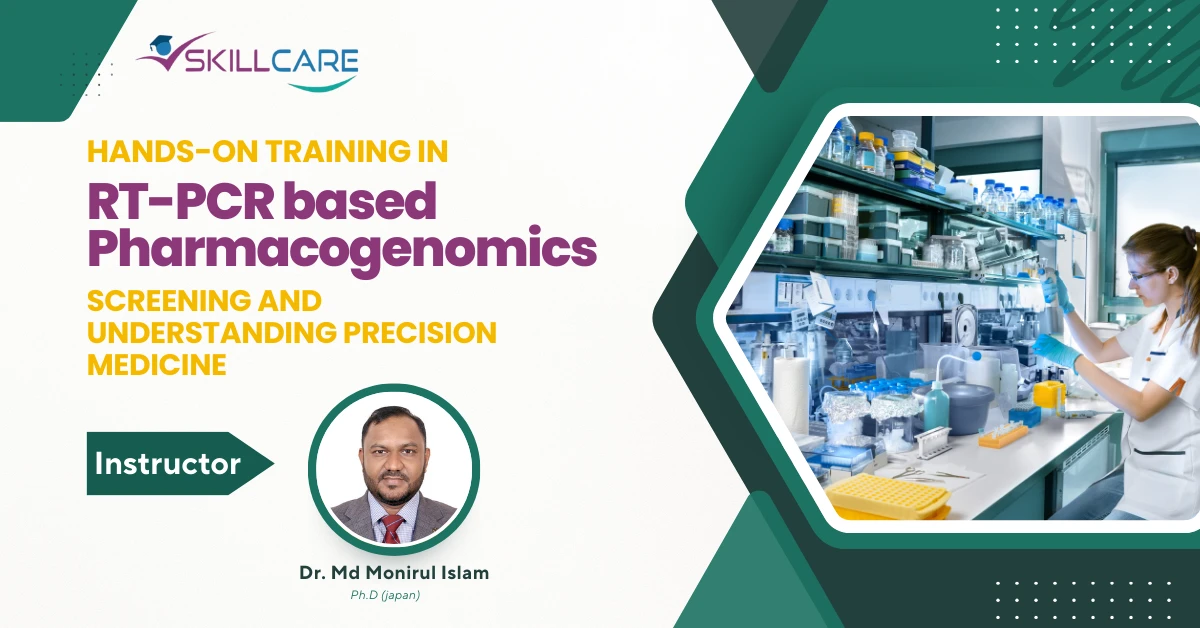 SKILLCARE

HANDS-ON TRAINING IN
RT-PCR based Pharmacogenomics
SCREENING AND UNDERSTANDING PRECISION MEDICINE

Instructor

Dr. Md Monirul Islam
Ph.D (japan)